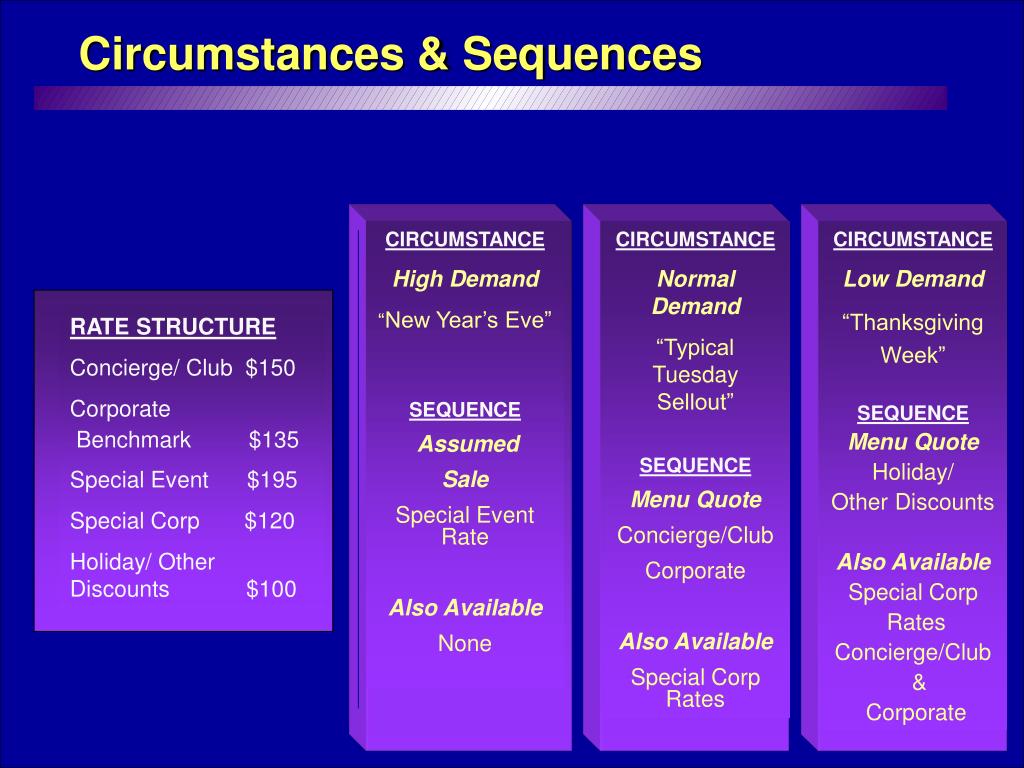 Circumstances & Sequences

RATE STRUCTURE

Concierge/ Club $150

Corporate Benchmark $135

Special Event $195

Special Corp $120

Holiday/ Other Discounts $100

CIRCUMSTANCE

High Demand

“New Year’s Eve”

SEQUENCE

Assumed Sale

Special Event Rate

Also Available

None

CIRCUMSTANCE

Normal Demand

“Typical Tuesday Sellout”

SEQUENCE

Menu Quote

Concierge/Club

Corporate

Also Available

Special Corp Rates

CIRCUMSTANCE

Low Demand

“Thanksgiving Week”

SEQUENCE

Menu Quote

Holiday/ Other Discounts

Also Available

Special Corp Rates

Concierge/Club & Corporate